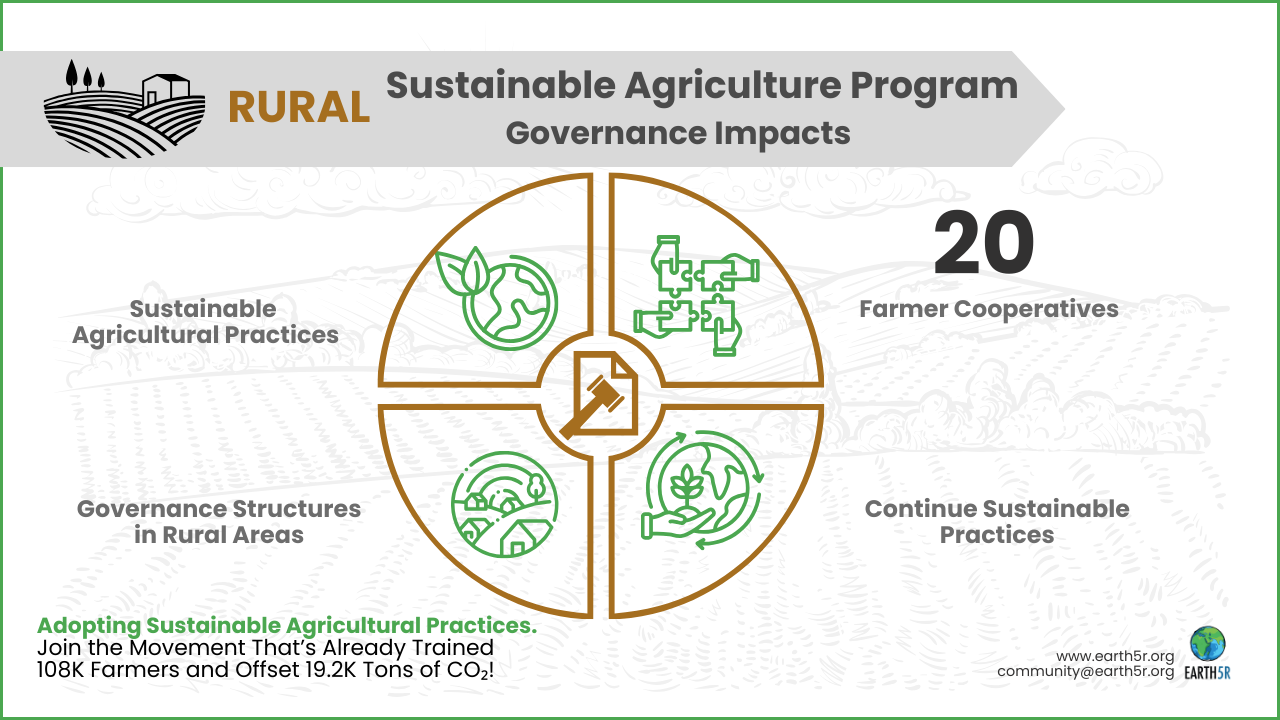 RURAL

Sustainable Agriculture Program
Governance Impacts

Sustainable Agricultural Practices

20
Farmer Cooperatives

Governance Structures in Rural Areas

Continue Sustainable Practices

Adopting Sustainable Agricultural Practices.
Join the Movement That's Already Trained 108K Farmers and Offset 19.2K Tons of $CO_2$!

www.earth5r.org
community@earth5r.org
EARTH5R